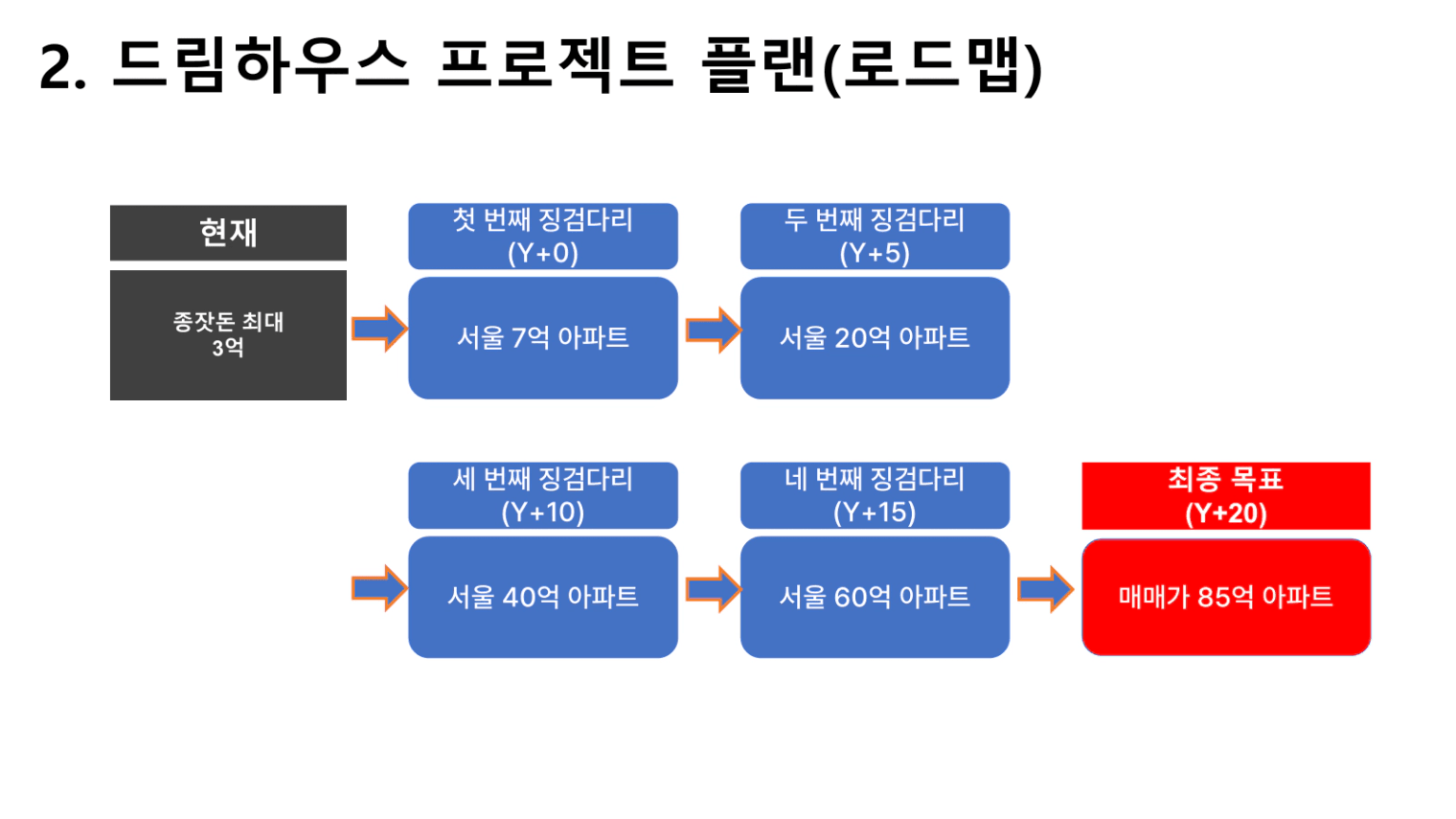 2. 드림하우스 프로젝트 플랜(로드맵)

현재

종잣돈 최대 3억

첫 번째 징검다리 (Y+0)

서울 7억 아파트

두 번째 징검다리 (Y+5)

서울 20억 아파트

세 번째 징검다리 (Y+10)

서울 40억 아파트

네 번째 징검다리 (Y+15)

서울 60억 아파트

최종 목표 (Y+20)

매매가 85억 아파트